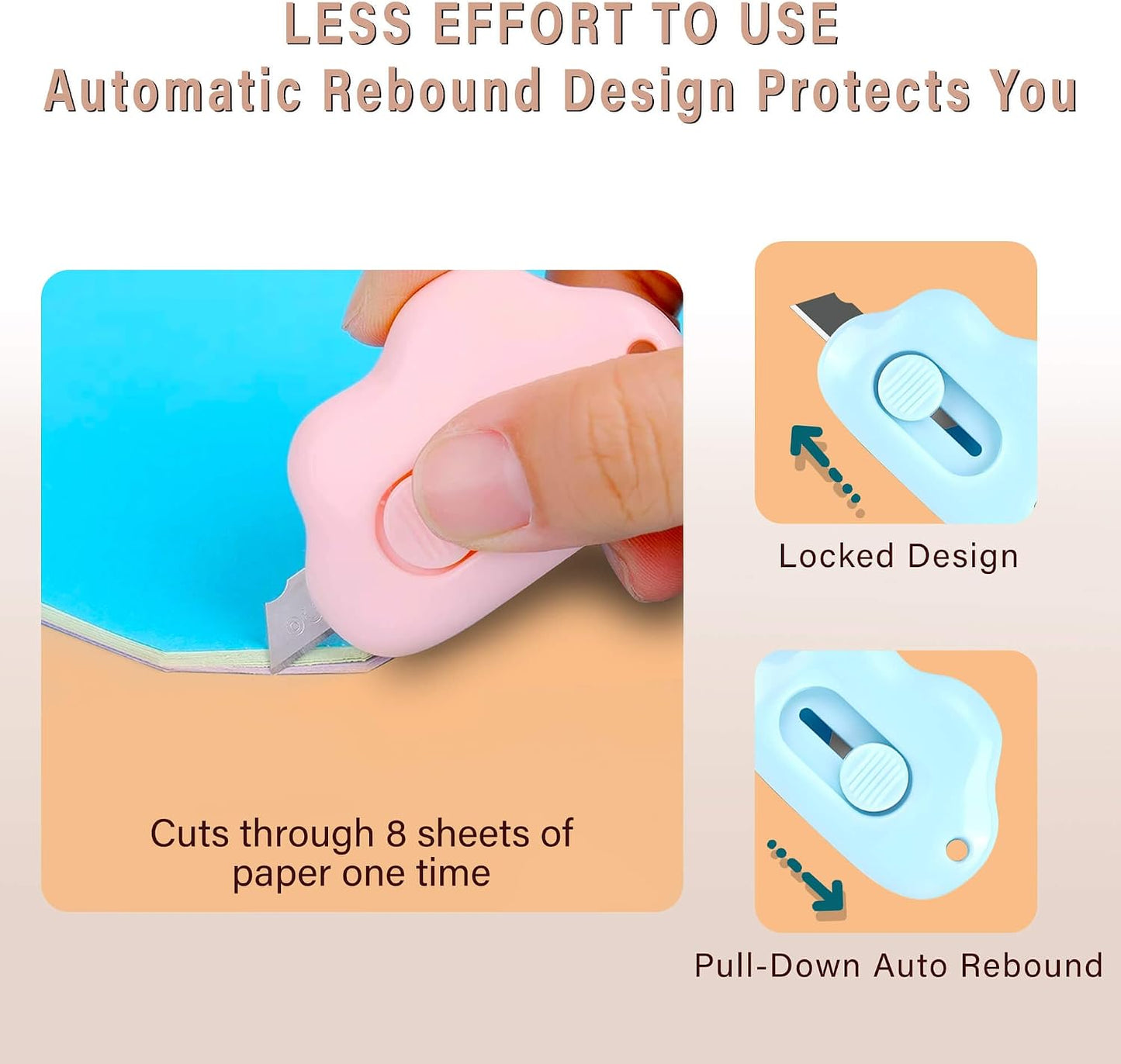 LESS EFFORT TO USE
Automatic Rebound Design Protects You

Cuts through 8 sheets of paper one time

Locked Design

Pull-Down Auto Rebound